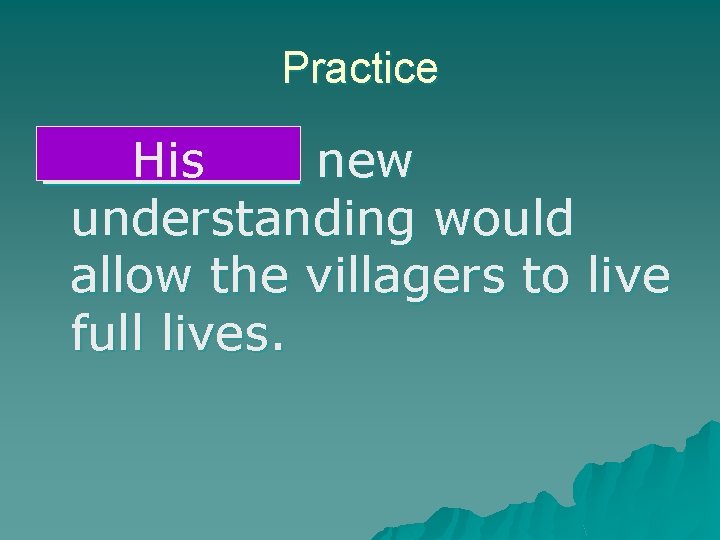 Practice

His new understanding would allow the villagers to live full lives.